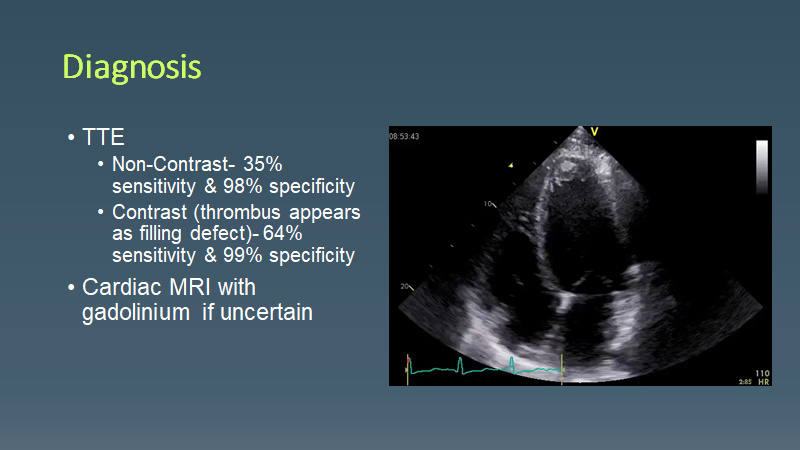 Diagnosis

• TTE
• Non-Contrast- 35% sensitivity & 98% specificity
• Contrast (thrombus appears as filling defect)- 64% sensitivity & 99% specificity
• Cardiac MRI with gadolinium if uncertain

08:53:43
V
10
20
110
2:85 HR